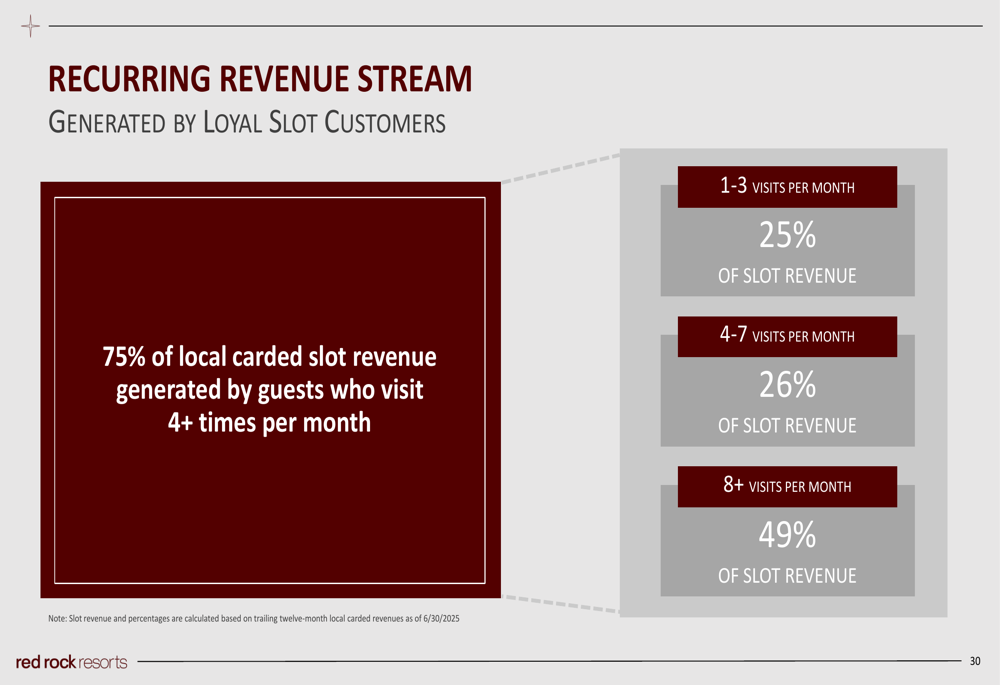 RECURRING REVENUE STREAM

GENERATED BY LOYAL SLOT CUSTOMERS

75% of local carded slot revenue generated by guests who visit 4+ times per month

1-3 VISITS PER MONTH

25%

OF SLOT REVENUE

4-7 VISITS PER MONTH

26%

OF SLOT REVENUE

8+ VISITS PER MONTH

49%

OF SLOT REVENUE

Note: Slot revenue and percentages are calculated based on trailing twelve-month local carded revenues as of 6/30/2025

red rock resorts

30